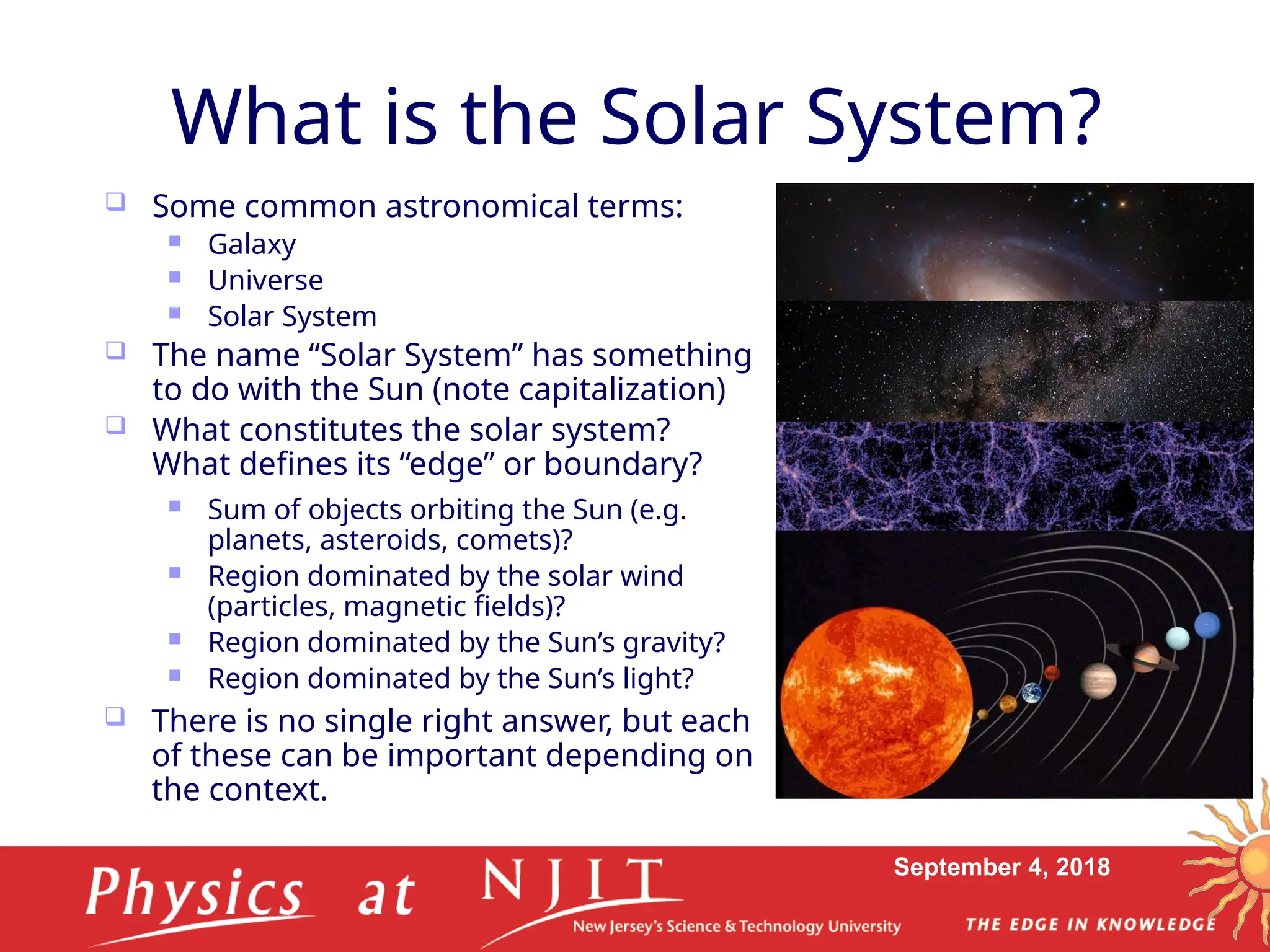 What is the Solar System?

Some common astronomical terms:

Galaxy

Universe

Solar System

The name “Solar System” has something to do with the Sun (note capitalization)

What constitutes the solar system? What defines its “edge” or boundary?

Sum of objects orbiting the Sun (e.g. planets, asteroids, comets)?

Region dominated by the solar wind (particles, magnetic fields)?

Region dominated by the Sun’s gravity?

Region dominated by the Sun’s light?

There is no single right answer, but each of these can be important depending on the context.

Physics at NJIT

New Jersey’s Science & Technology University

September 4, 2018

THE EDGE IN KNOWLEDGE